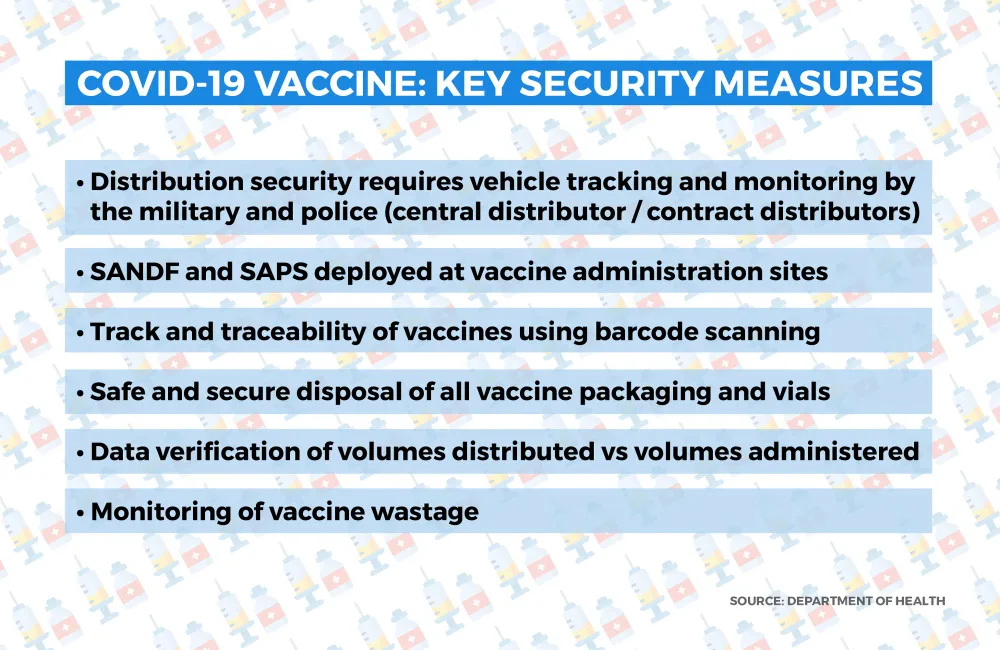 COVID-19 VACCINE: KEY SECURITY MEASURES

• Distribution security requires vehicle tracking and monitoring by the military and police (central distributor / contract distributors)

• SANDF and SAPS deployed at vaccine administration sites

• Track and traceability of vaccines using barcode scanning

• Safe and secure disposal of all vaccine packaging and vials

• Data verification of volumes distributed vs volumes administered

• Monitoring of vaccine wastage

SOURCE: DEPARTMENT OF HEALTH